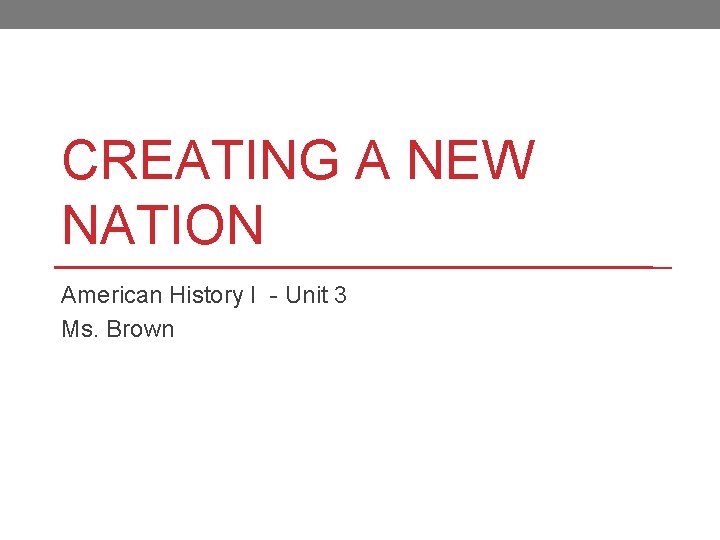 CREATING A NEW NATION

American History I - Unit 3
Ms. Brown